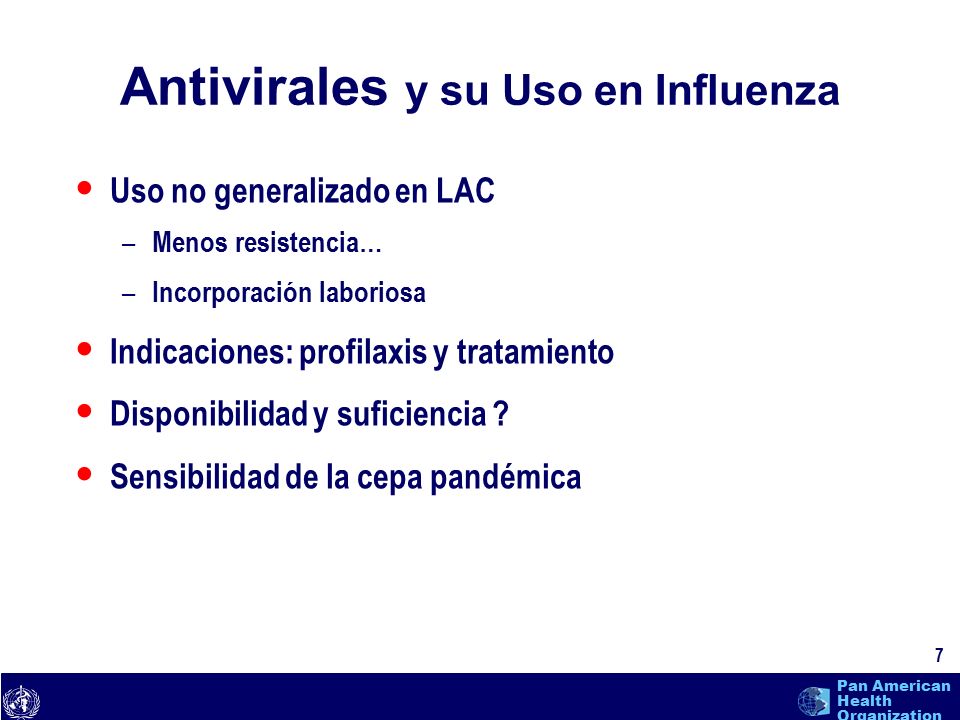 Antivirales y su Uso en Influenza

• Uso no generalizado en LAC
– Menos resistencia…
– Incorporación laboriosa
• Indicaciones: profilaxis y tratamiento
• Disponibilidad y suficiencia ?
• Sensibilidad de la cepa pandémica

7

Pan American Health Organization